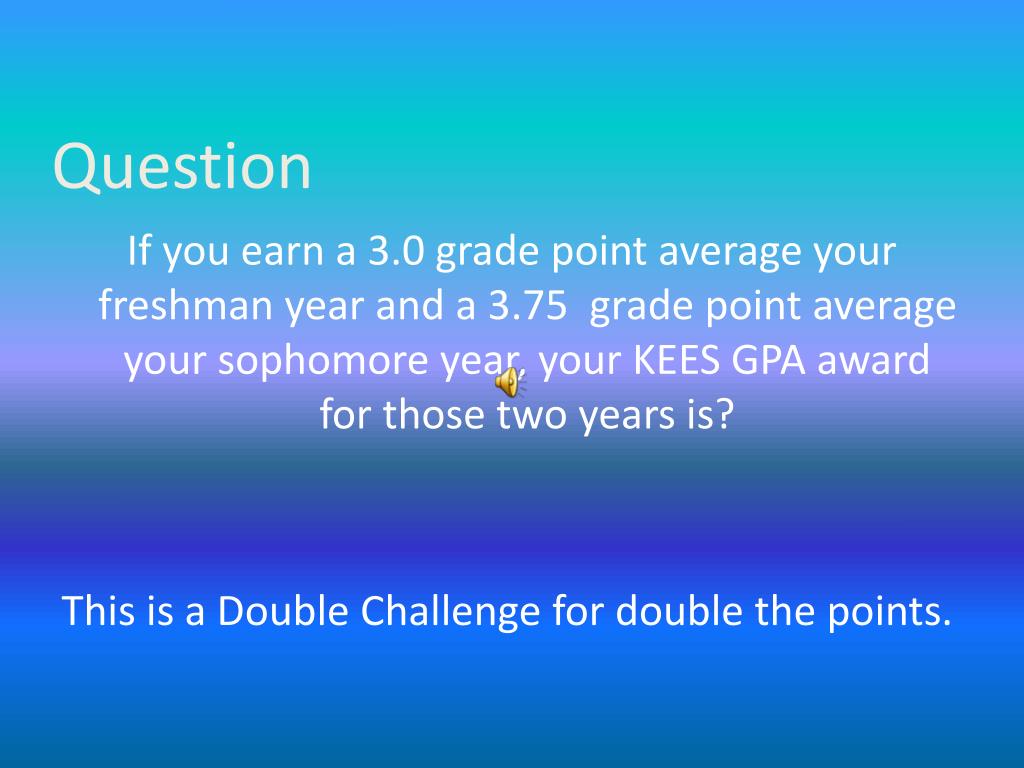 Question

If you earn a 3.0 grade point average your freshman year and a 3.75 grade point average your sophomore year, your KEES GPA award for those two years is?

This is a Double Challenge for double the points.